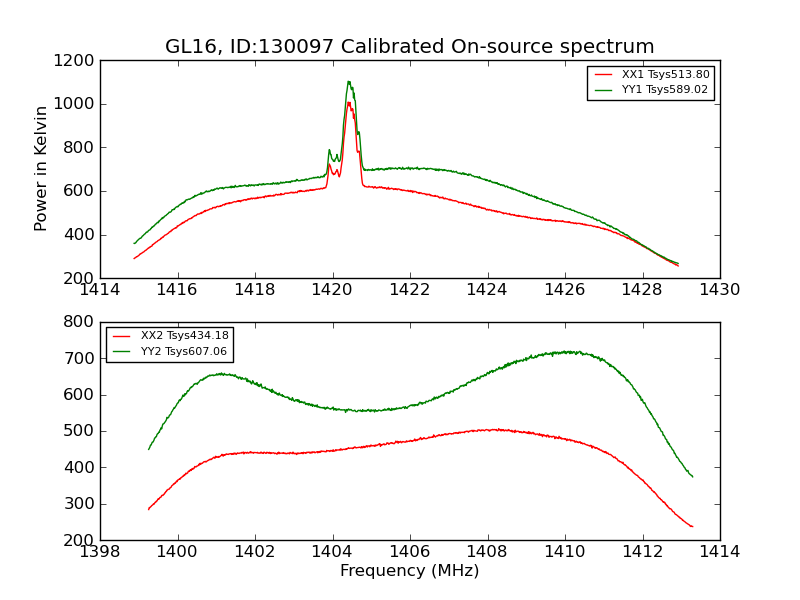 GL16, ID:130097 Calibrated On-source spectrum

XX1 Tsys513.80
YY1 Tsys589.02

Power in Kelvin

1200
1000
800
600
400
200

1414 1416 1418 1420 1422 1424 1426 1428 1430

XX2 Tsys434.18
YY2 Tsys607.06

800
700
600
500
400
300
200

1398 1400 1402 1404 1406 1408 1410 1412 1414

Frequency (MHz)